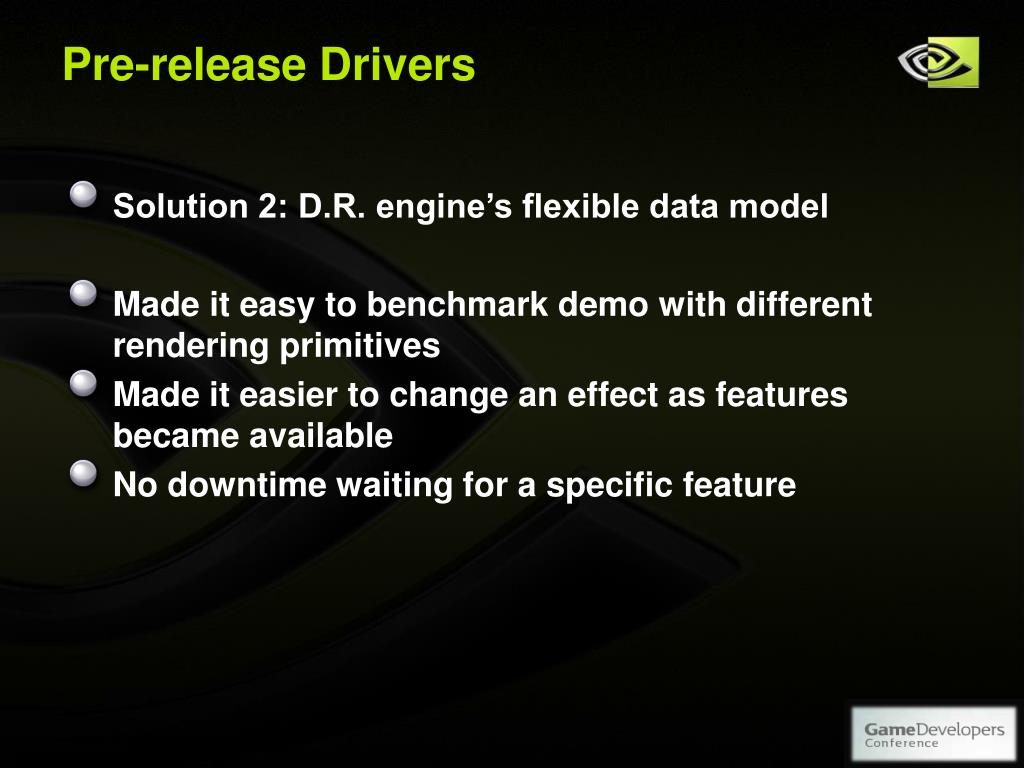 Pre-release Drivers

Solution 2: D.R. engine's flexible data model

Made it easy to benchmark demo with different rendering primitives

Made it easier to change an effect as features became available

No downtime waiting for a specific feature

GameDevelopers Conference